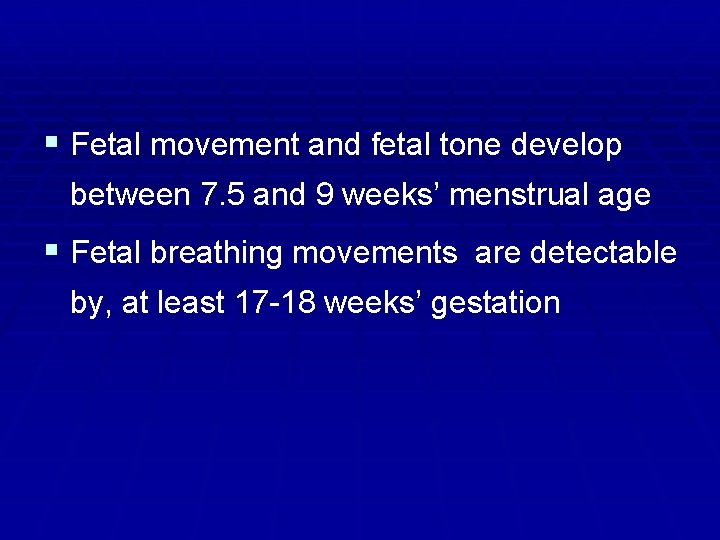 • Fetal movement and fetal tone develop between 7.5 and 9 weeks' menstrual age

• Fetal breathing movements  are detectable by, at least 17-18 weeks' gestation